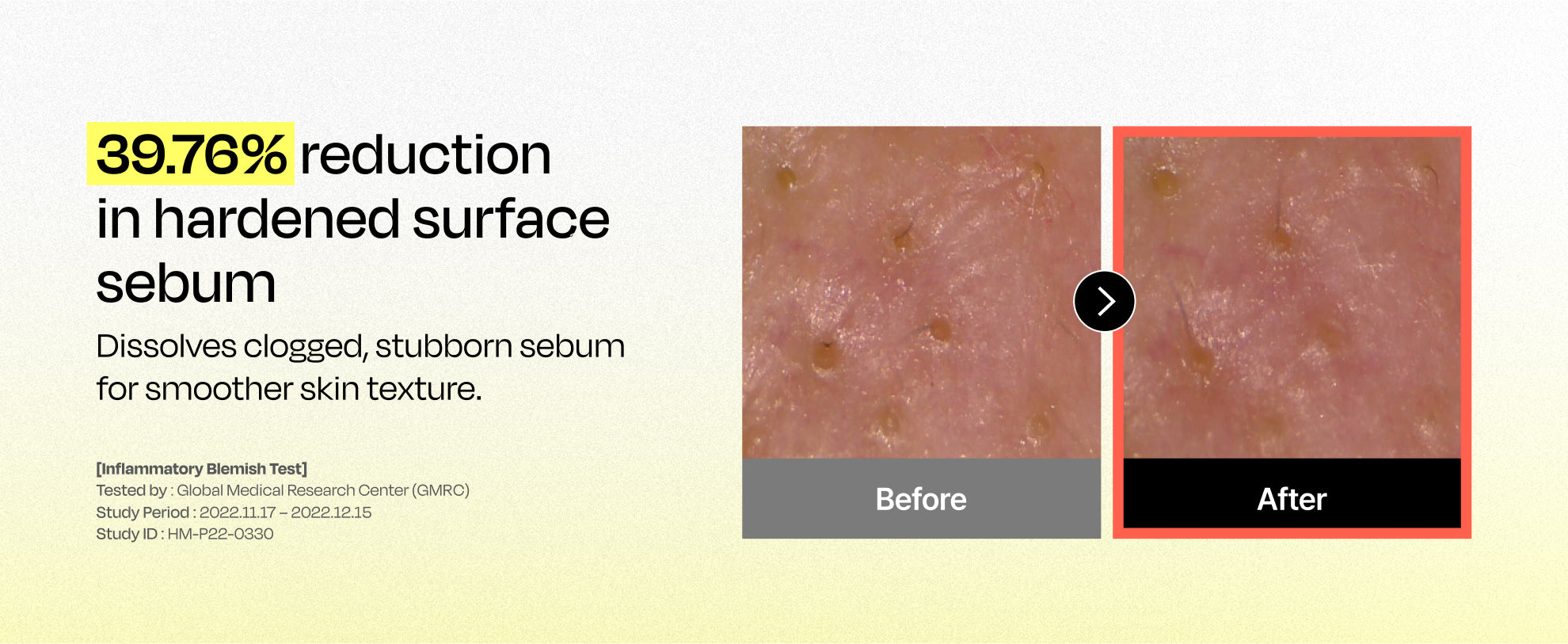 39.76% reduction in hardened surface sebum

Dissolves clogged, stubborn sebum for smoother skin texture.

[Inflammatory Blemish Test]
Tested by : Global Medical Research Center (GMRC)
Study Period : 2022.11.17 – 2022.12.15
Study ID : HM-P22-0330

Before

After